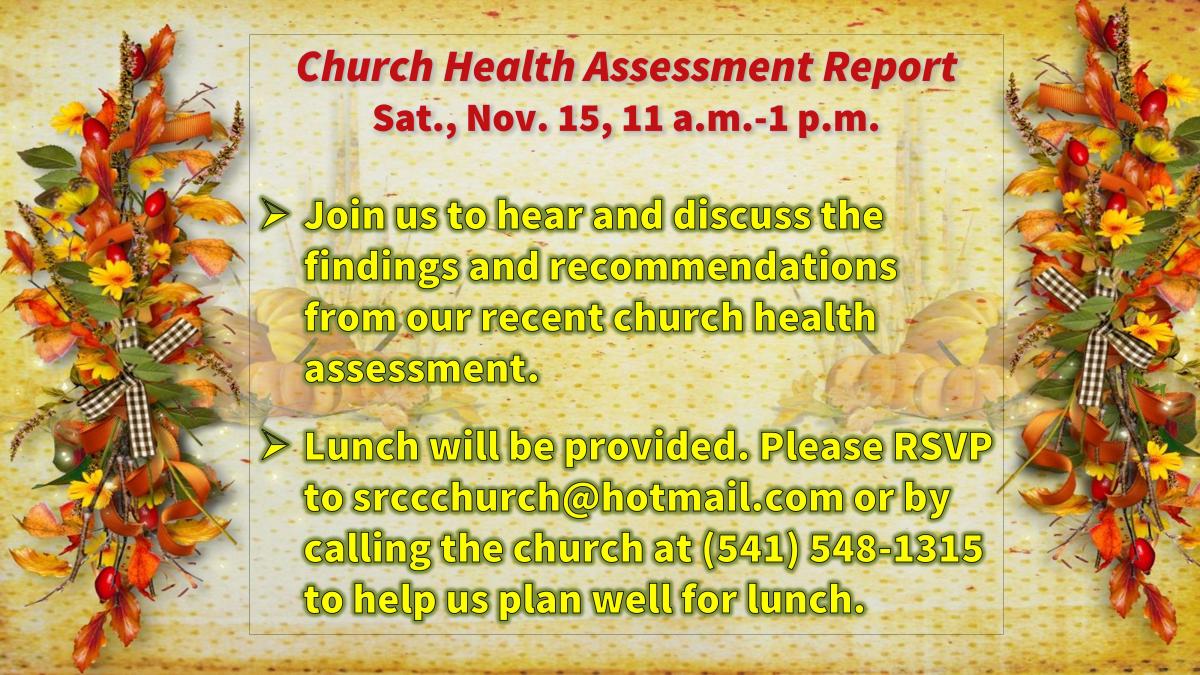 Church Health Assessment Report
Sat., Nov. 15, 11 a.m.-1 p.m.

➢ Join us to hear and discuss the findings and recommendations from our recent church health assessment.

➢ Lunch will be provided. Please RSVP to srccchurch@hotmail.com or by calling the church at (541) 548-1315 to help us plan well for lunch.